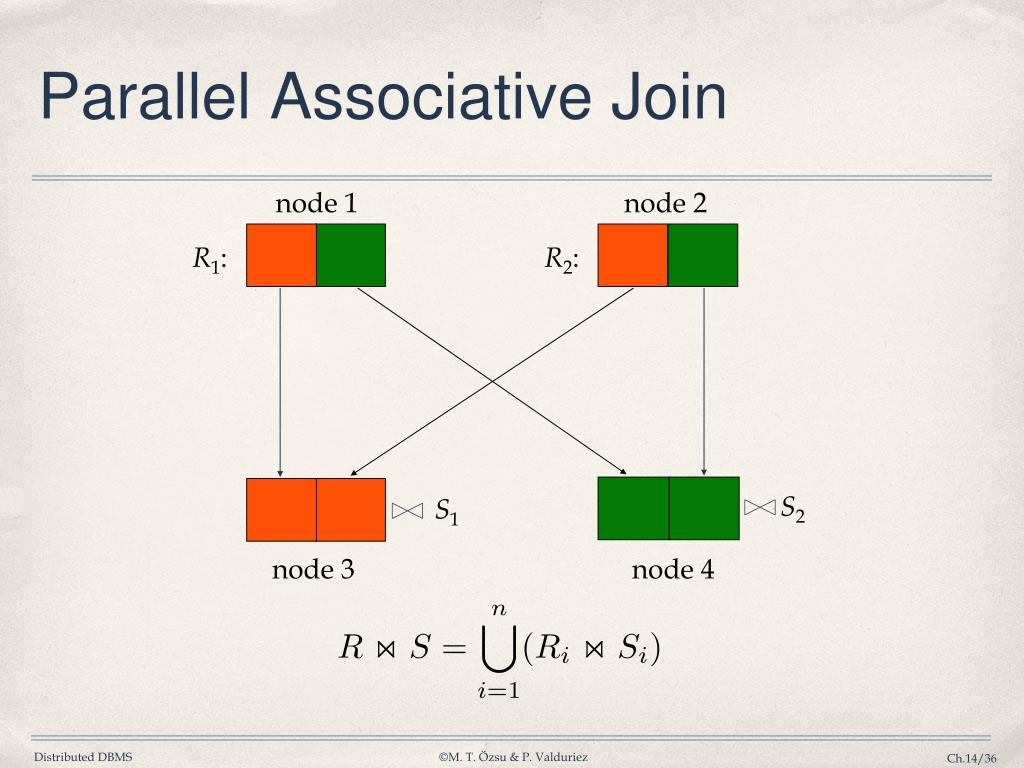 Parallel Associative Join

node 1

node 2

$R_1$:

$R_2$:

$\bowtie S_1$

$\bowtie S_2$

node 3

node 4

$R \bowtie S = \bigcup_{i=1}^{n} (R_i \bowtie S_i)$

Distributed DBMS

©M. T. Özsu & P. Valduriez

Ch.14/36